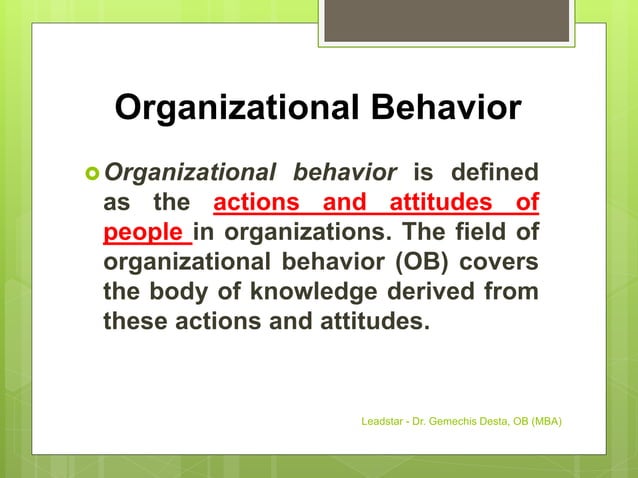 Organizational Behavior

Organizational behavior is defined as the actions and attitudes of people in organizations. The field of organizational behavior (OB) covers the body of knowledge derived from these actions and attitudes.

Leadstar - Dr. Gemechis Desta, OB (MBA)